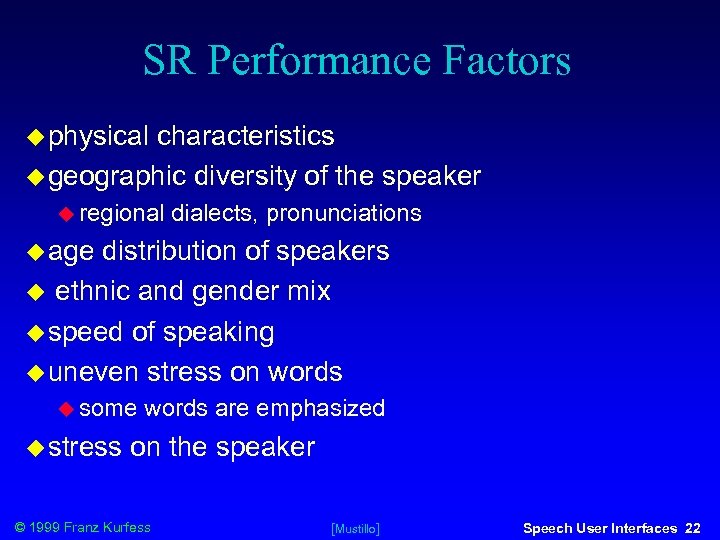 SR Performance Factors

physical characteristics

geographic diversity of the speaker

regional dialects, pronunciations

age distribution of speakers

ethnic and gender mix

speed of speaking

uneven stress on words

some words are emphasized

stress on the speaker

© 1999 Franz Kurfess

[Mustillo]

Speech User Interfaces 22